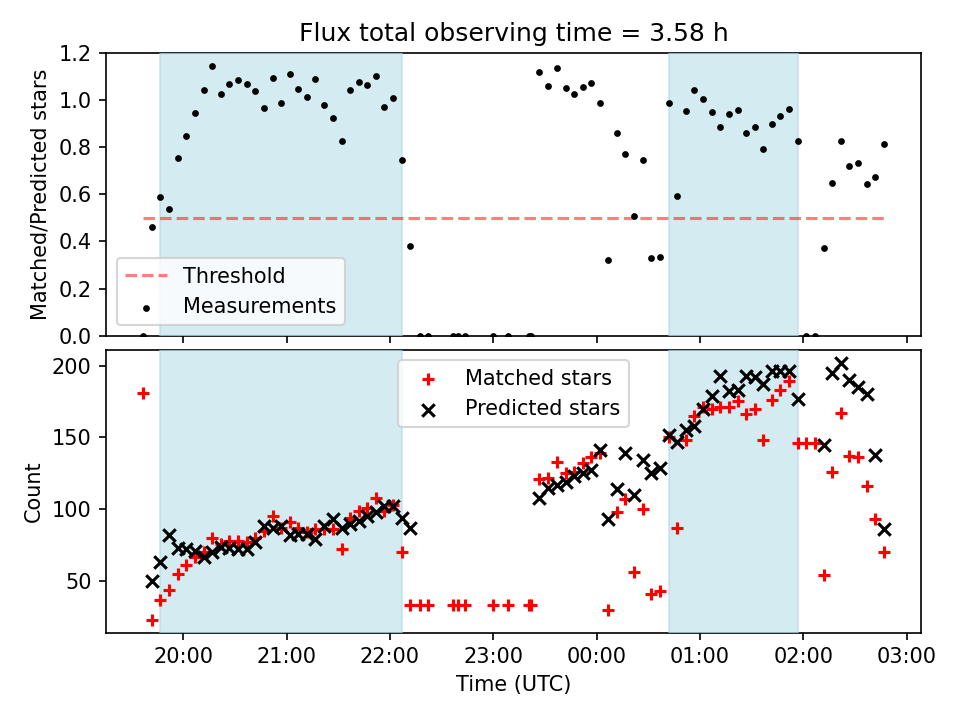 Flux total observing time = 3.58 h

Matched/Predicted stars

1.2
1.0
0.8
0.6
0.4
0.2
0.0

Threshold
Measurements

Count

200
150
100
50

Matched stars
Predicted stars

20:00
21:00
22:00
23:00
00:00
01:00
02:00
03:00

Time (UTC)